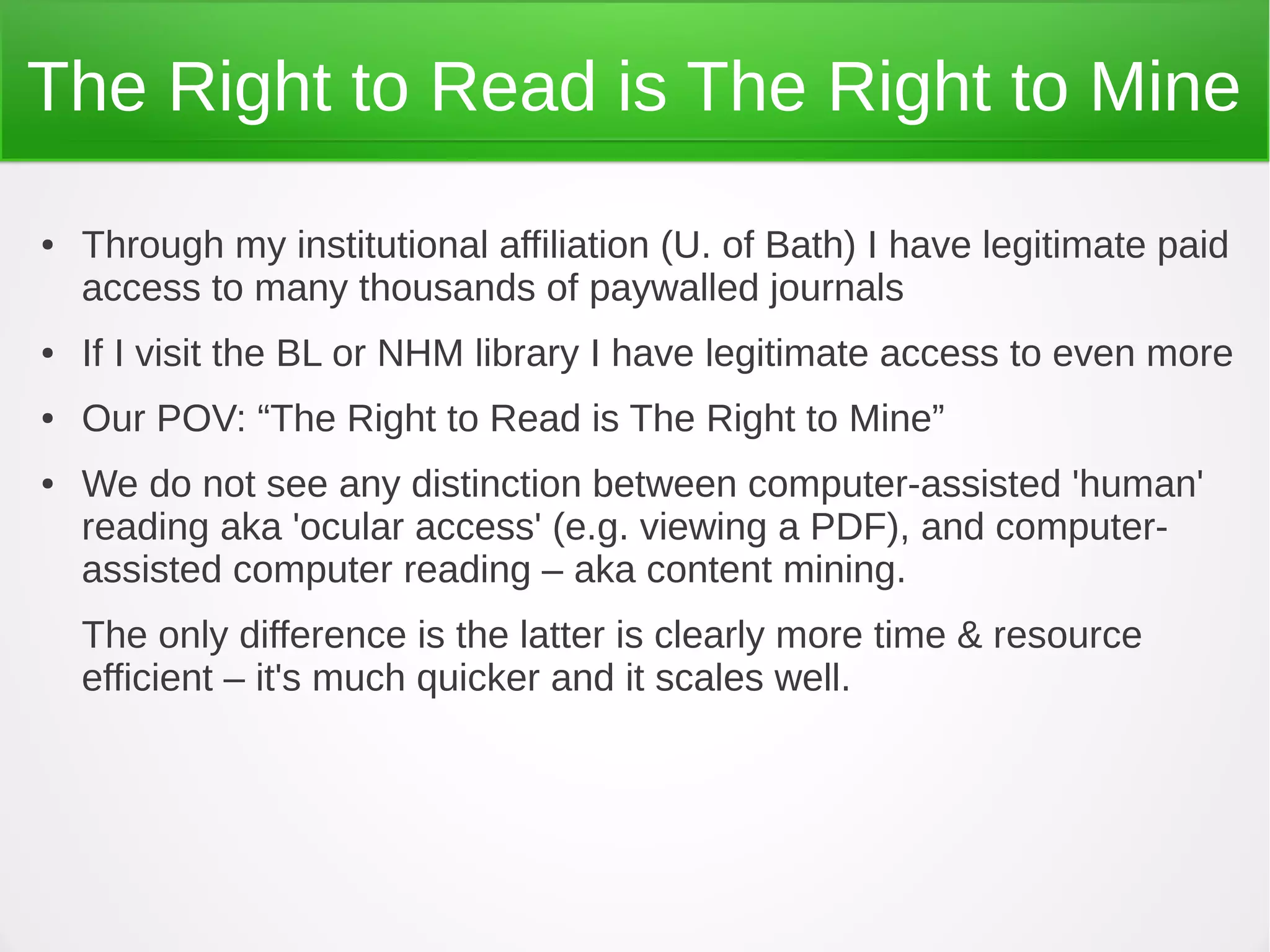 The Right to Read is The Right to Mine

• Through my institutional affiliation (U. of Bath) I have legitimate paid access to many thousands of paywalled journals

• If I visit the BL or NHM library I have legitimate access to even more

• Our POV: “The Right to Read is The Right to Mine”

• We do not see any distinction between computer-assisted 'human' reading aka 'ocular access' (e.g. viewing a PDF), and computer-assisted computer reading – aka content mining.

The only difference is the latter is clearly more time & resource efficient – it's much quicker and it scales well.